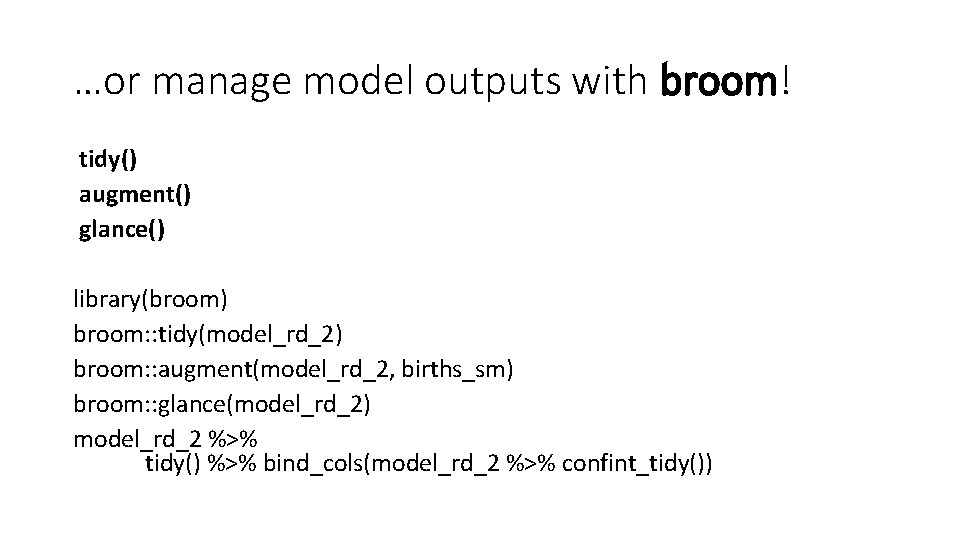 …or manage model outputs with broom!

tidy()
augment()
glance()

library(broom)
broom::tidy(model_rd_2)
broom::augment(model_rd_2, births_sm)
broom::glance(model_rd_2)
model_rd_2 %>%
tidy() %>% bind_cols(model_rd_2 %>% confint_tidy())